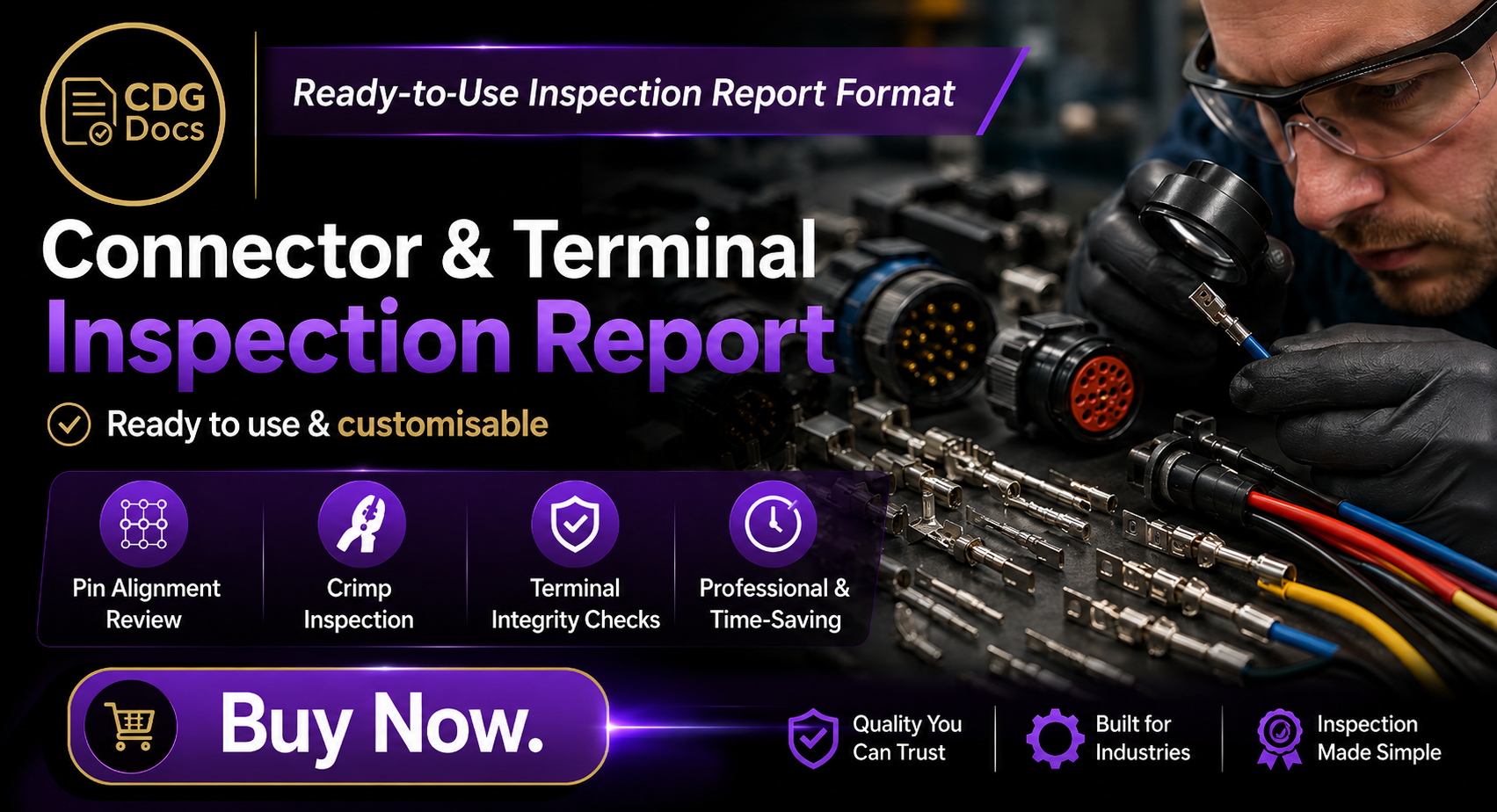 CDG Docs

Ready-to-Use Inspection Report Format

Connector & Terminal Inspection Report

Ready to use & customisable

Pin Alignment Review

Crimp Inspection

Terminal Integrity Checks

Professional & Time-Saving

Buy Now.

Quality You Can Trust

Built for Industries

Inspection Made Simple